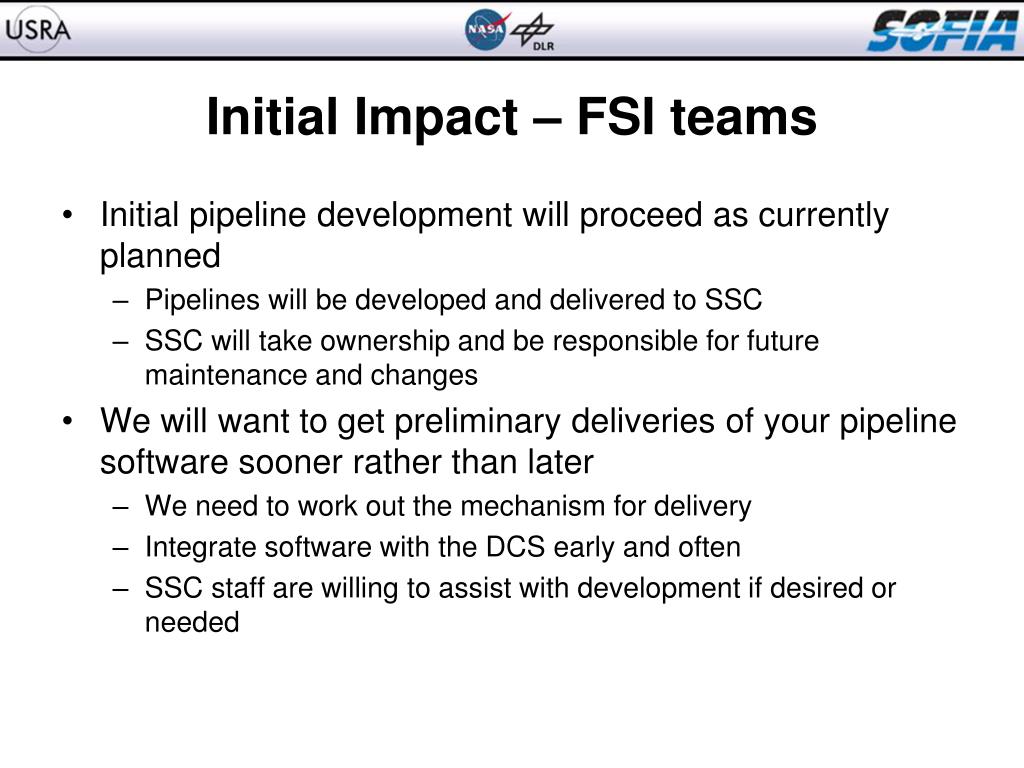 USRA NASA DLR SOFIA

Initial Impact – FSI teams

• Initial pipeline development will proceed as currently planned
– Pipelines will be developed and delivered to SSC
– SSC will take ownership and be responsible for future maintenance and changes
• We will want to get preliminary deliveries of your pipeline software sooner rather than later
– We need to work out the mechanism for delivery
– Integrate software with the DCS early and often
– SSC staff are willing to assist with development if desired or needed